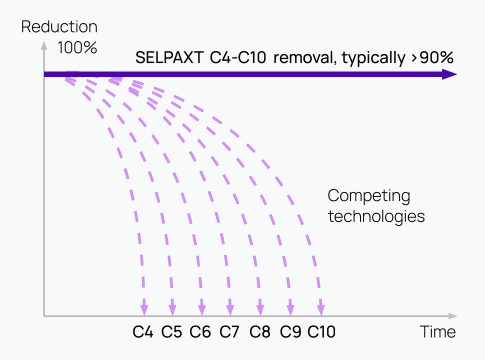 Reduction
100%

SELPAXT C4-C10 removal, typically >90%

Competing technologies

C4 C5 C6 C7 C8 C9 C10

Time